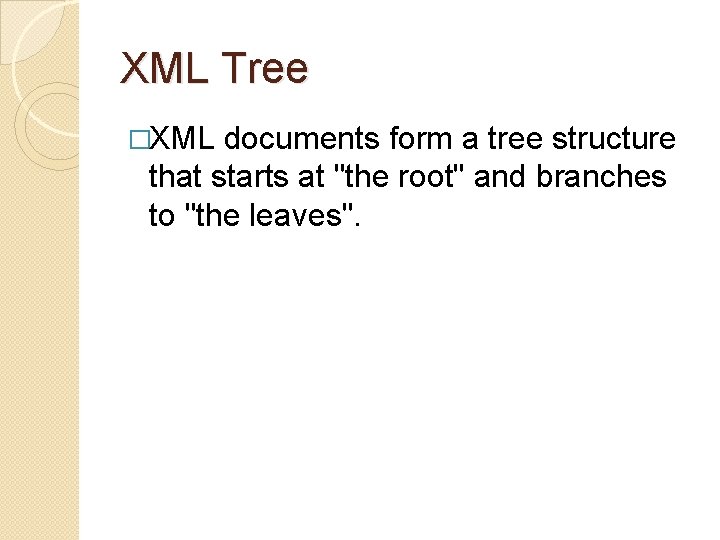 XML Tree

□XML documents form a tree structure that starts at "the root" and branches to "the leaves".